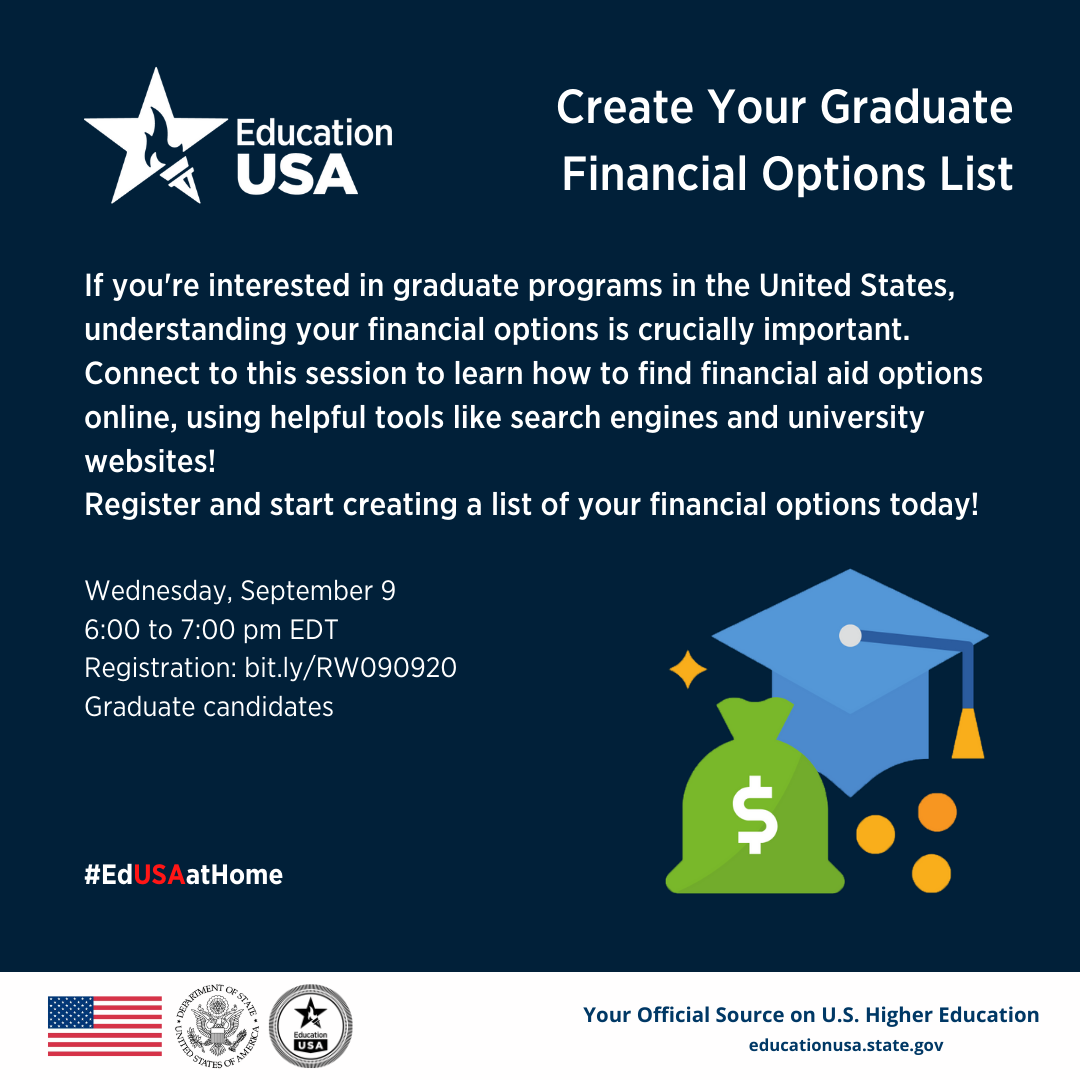 Education USA

Create Your Graduate Financial Options List

If you're interested in graduate programs in the United States, understanding your financial options is crucially important. Connect to this session to learn how to find financial aid options online, using helpful tools like search engines and university websites!
Register and start creating a list of your financial options today!

Wednesday, September 9
6:00 to 7:00 pm EDT
Registration: bit.ly/RW090920
Graduate candidates

$

#EdUSAatHome

DEPARTMENT OF STATE UNITED STATES OF AMERICA

Education USA

Your Official Source on U.S. Higher Education
educationusa.state.gov